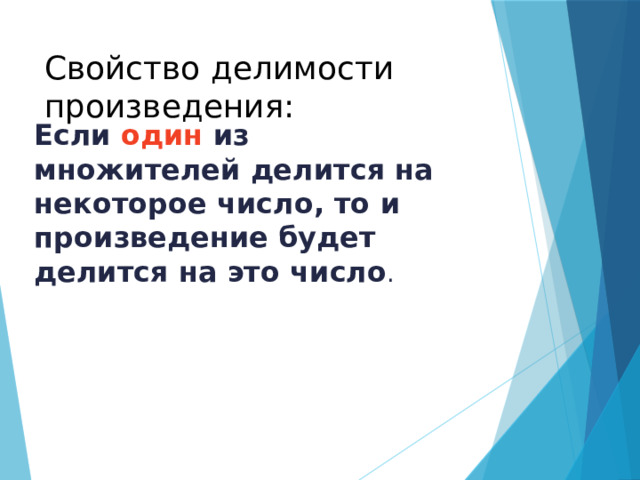 Свойство делимости произведения:

Если один из множителей делится на некоторое число, то и произведение будет делится на это число.